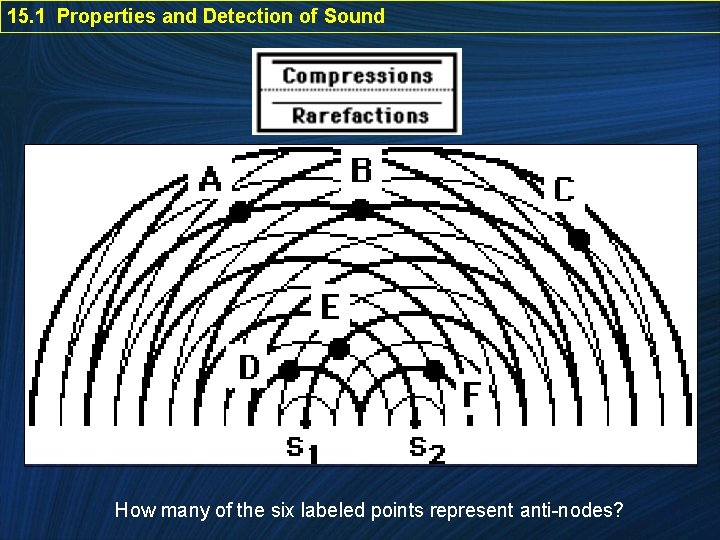 15.1 Properties and Detection of Sound

Compressions

Rarefactions

A

B

C

E

D

F

$S_1$

$S_2$

How many of the six labeled points represent anti-nodes?